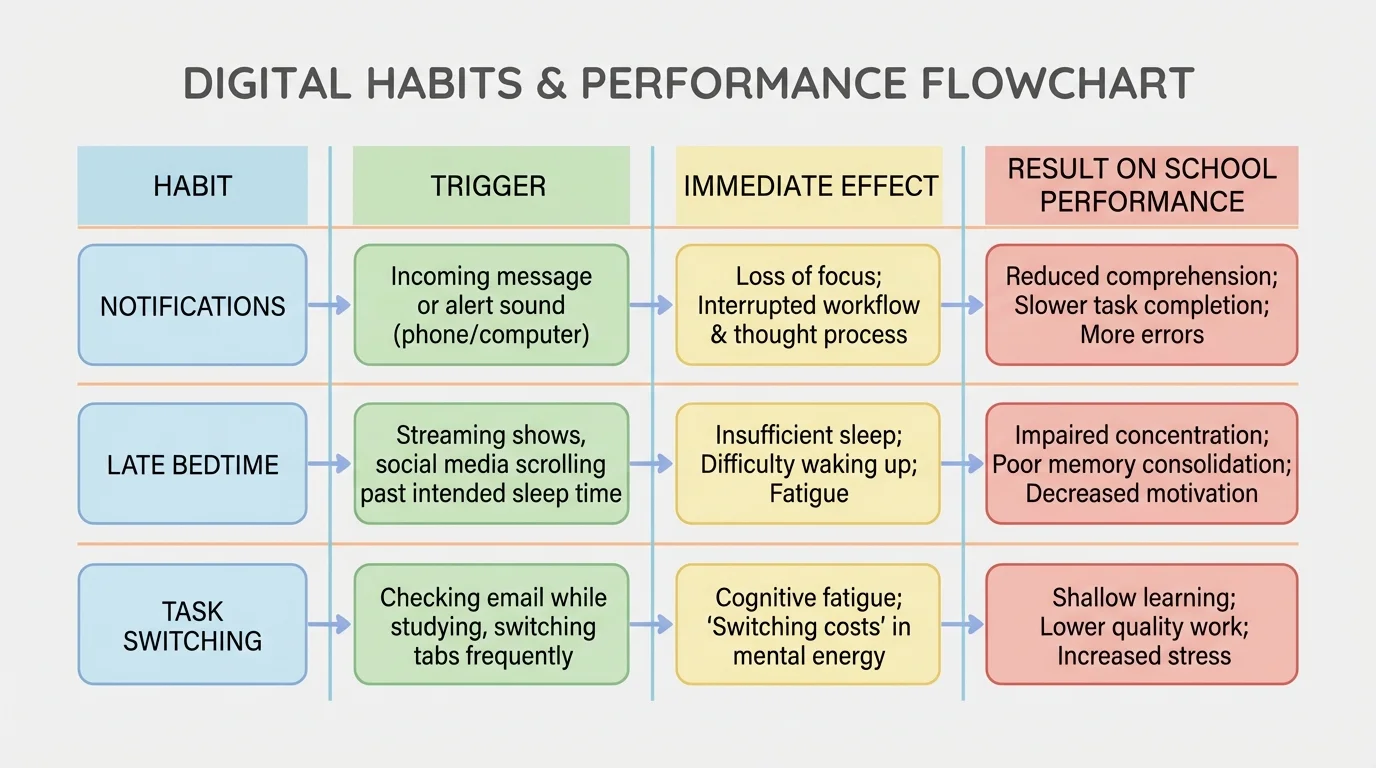 DIGITAL HABITS & PERFORMANCE FLOWCHART

| HABIT | TRIGGER | IMMEDIATE EFFECT | RESULT ON SCHOOL PERFORMANCE |
|---|---|---|---|
| NOTIFICATIONS | Incoming message or alert sound (phone/computer) | Loss of focus; Interrupted workflow & thought process | Reduced comprehension; Slower task completion; More errors |
| LATE BEDTIME | Streaming shows, social media scrolling past intended sleep time | Insufficient sleep; Difficulty waking up; Fatigue | Impaired concentration; Poor memory consolidation; Decreased motivation |
| TASK SWITCHING | Checking email while studying, switching tabs frequently | Cognitive fatigue; 'Switching costs' in mental energy | Shallow learning; Lower quality work; Increased stress |